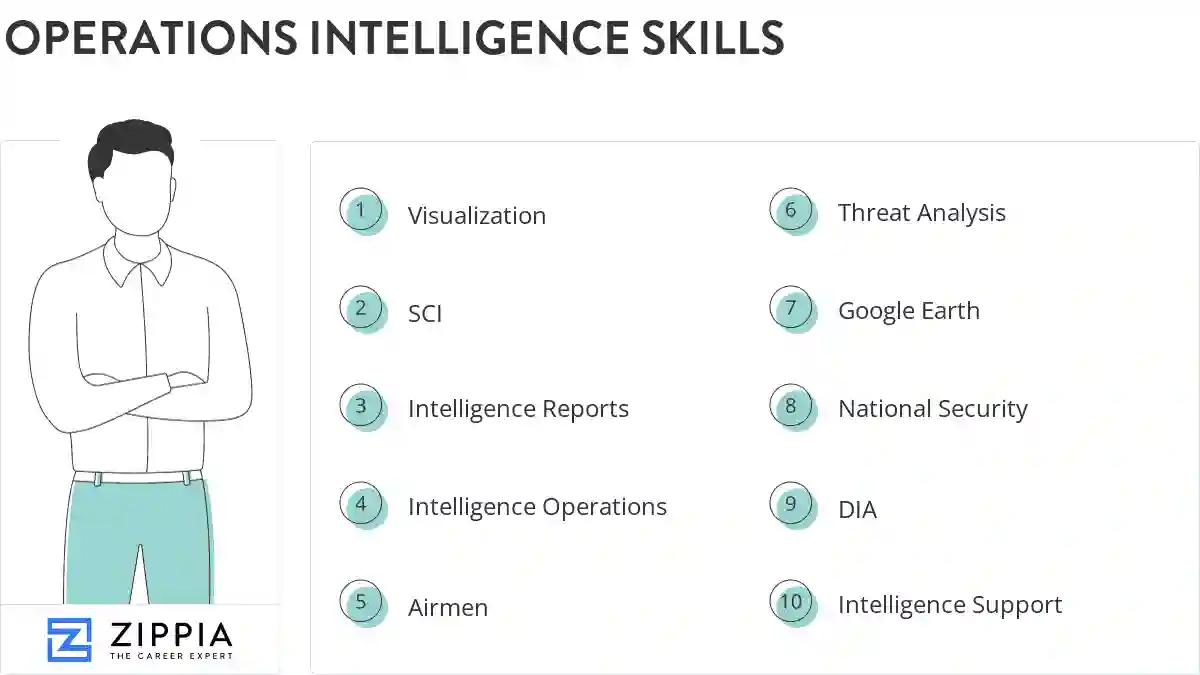 OPERATIONS INTELLIGENCE SKILLS

1 Visualization

2 SCI

3 Intelligence Reports

4 Intelligence Operations

5 Airmen

6 Threat Analysis

7 Google Earth

8 National Security

9 DIA

10 Intelligence Support

ZIPPIA
THE CAREER EXPERT